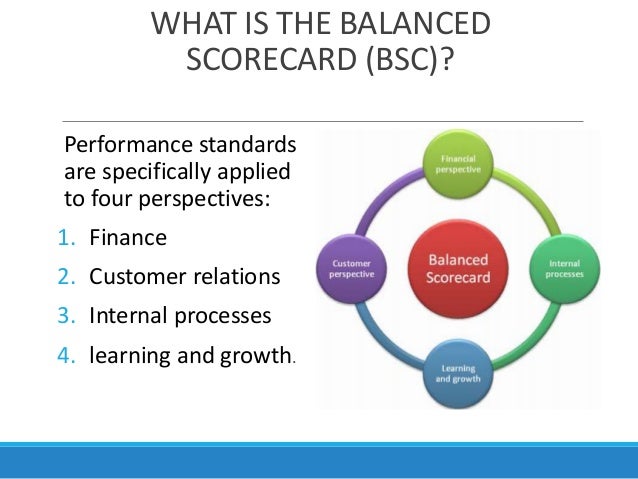 WHAT IS THE BALANCED SCORECARD (BSC)?

Performance standards are specifically applied to four perspectives:

1. Finance
2. Customer relations
3. Internal processes
4. learning and growth.

Financial perspective

Customer perspective

Balanced Scorecard

Internal processes

Learning and growth